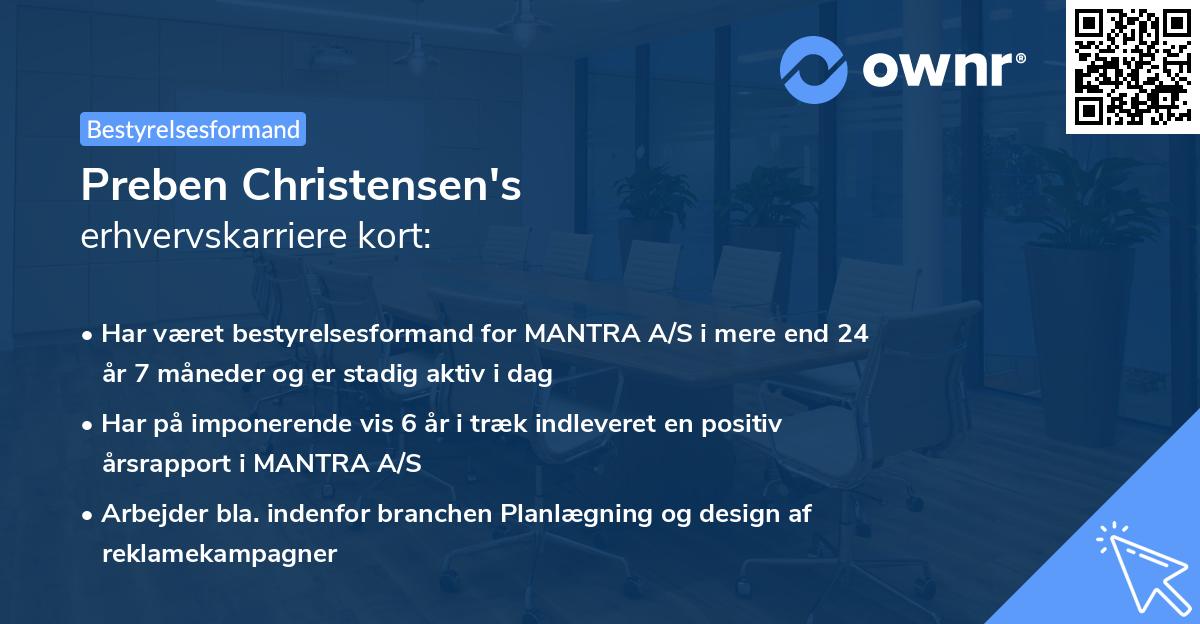 ownr®

Bestyrelsesformand

Preben Christensen's
erhvervskarriere kort:

• Har været bestyrelsesformand for MANTRA A/S i mere end 24 år 7 måneder og er stadig aktiv i dag
• Har på imponerende vis 6 år i træk indleveret en positiv årsrapport i MANTRA A/S
• Arbejder bla. indenfor branchen Planlægning og design af reklamekampagner